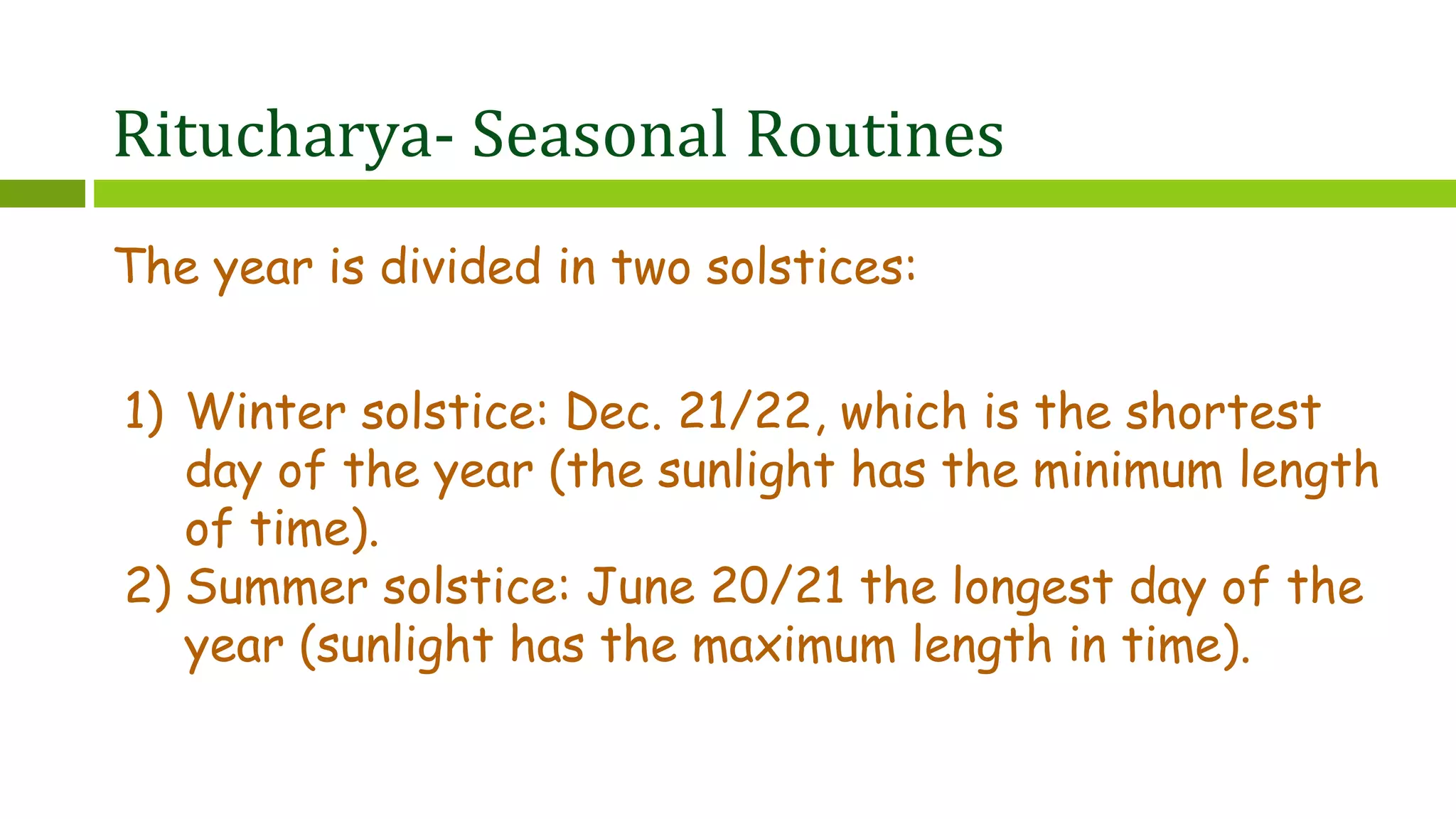 Ritucharya- Seasonal Routines

The year is divided in two solstices:

1) Winter solstice: Dec. 21/22, which is the shortest day of the year (the sunlight has the minimum length of time).
2) Summer solstice: June 20/21 the longest day of the year (sunlight has the maximum length in time).